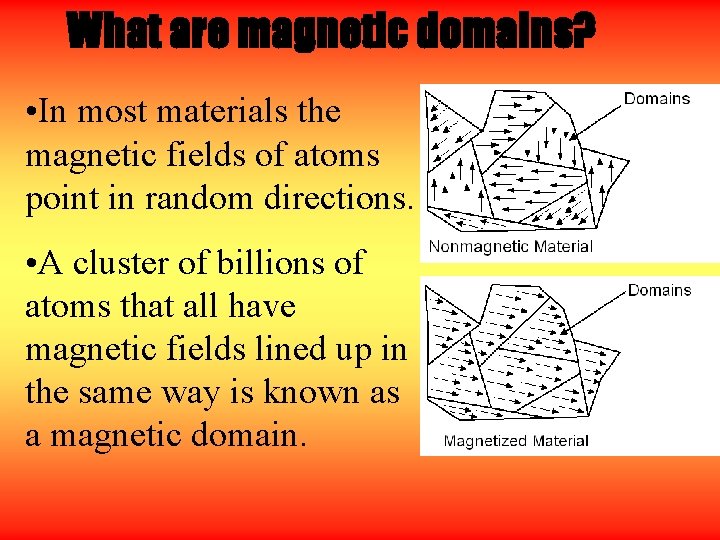 What are magnetic domains?

•In most materials the magnetic fields of atoms point in random directions.

•A cluster of billions of atoms that all have magnetic fields lined up in the same way is known as a magnetic domain.

Domains

Nonmagnetic Material

Domains

Magnetized Material